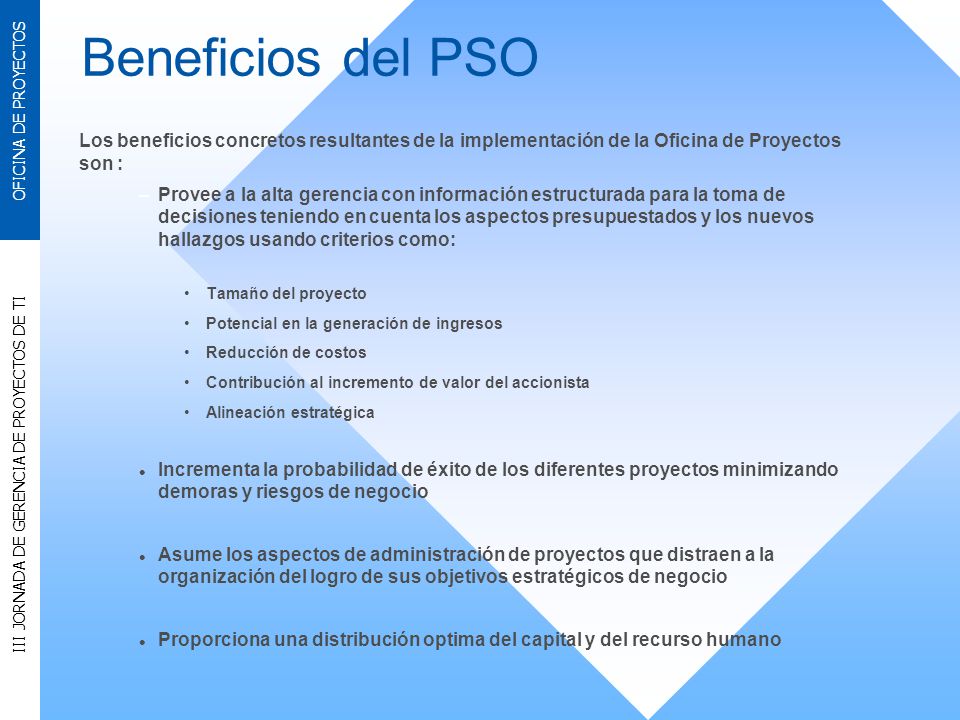 OFICINA DE PROYECTOS

III JORNADA DE GERENCIA DE PROYECTOS DE TI

Beneficios del PSO

Los beneficios concretos resultantes de la implementación de la Oficina de Proyectos son :

– Provee a la alta gerencia con información estructurada para la toma de decisiones teniendo en cuenta los aspectos presupuestados y los nuevos hallazgos usando criterios como:

• Tamaño del proyecto
• Potencial en la generación de ingresos
• Reducción de costos
• Contribución al incremento de valor del accionista
• Alineación estratégica

• Incrementa la probabilidad de éxito de los diferentes proyectos minimizando demoras y riesgos de negocio

• Asume los aspectos de administración de proyectos que distraen a la organización del logro de sus objetivos estratégicos de negocio

• Proporciona una distribución optima del capital y del recurso humano